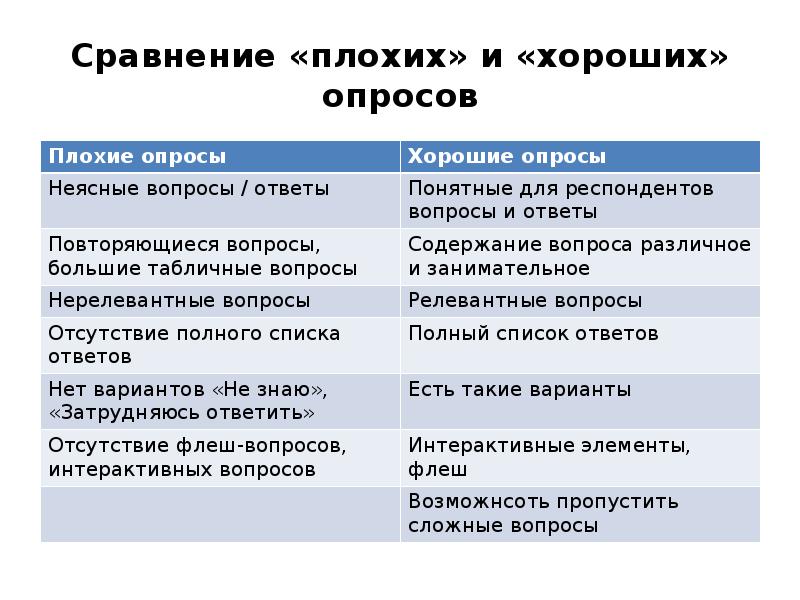 Сравнение «плохих» и «хороших» опросов

| Плохие опросы | Хорошие опросы |
|---|---|
| Неясные вопросы / ответы | Понятные для респондентов вопросы и ответы |
| Повторяющиеся вопросы, большие табличные вопросы | Содержание вопроса различное и занимательное |
| Нерелевантные вопросы | Релевантные вопросы |
| Отсутствие полного списка ответов | Полный список ответов |
| Нет вариантов «Не знаю», «Затрудняюсь ответить» | Есть такие варианты |
| Отсутствие флеш-вопросов, интерактивных вопросов | Интерактивные элементы, флеш |
| | Возможнсоть пропустить сложные вопросы |